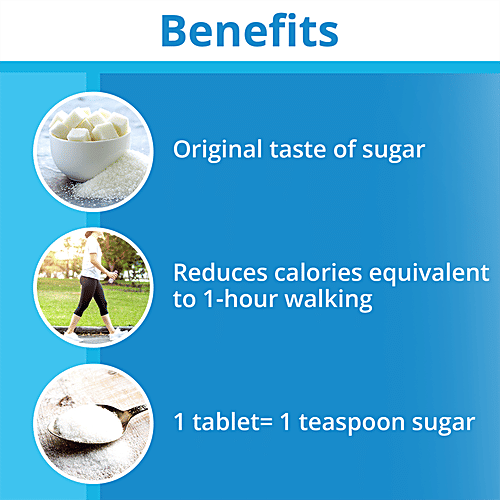 Benefits

Original taste of sugar

Reduces calories equivalent to 1-hour walking

1 tablet= 1 teaspoon sugar